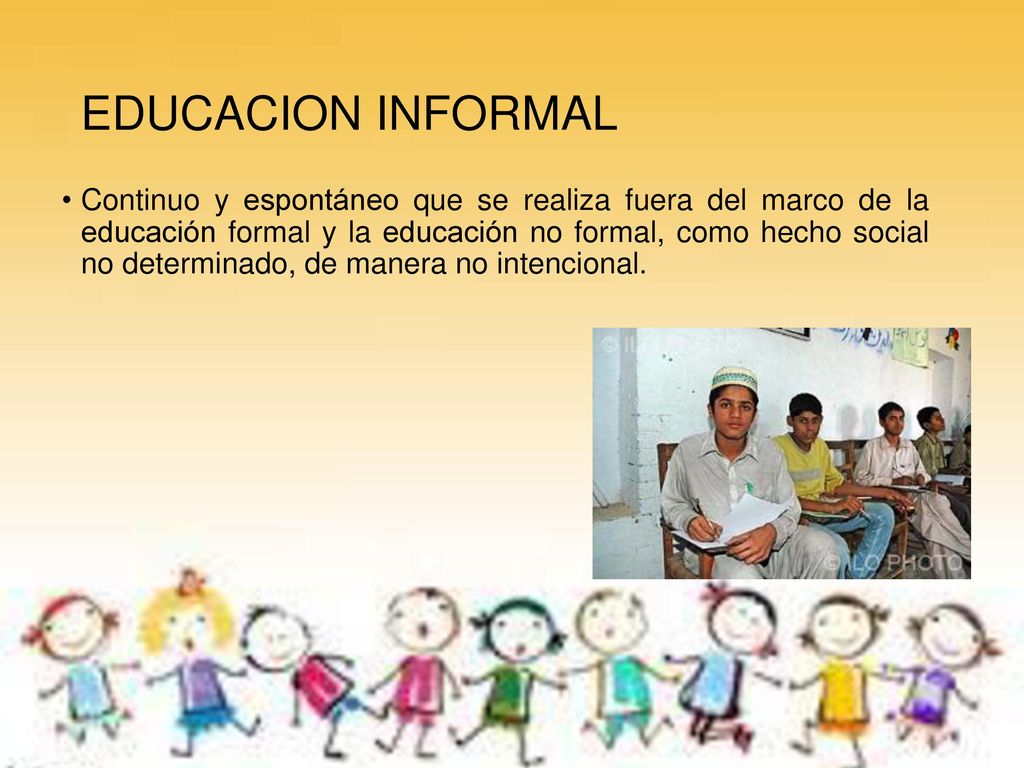 EDUCACION INFORMAL

• Continuo y espontáneo que se realiza fuera del marco de la educación formal y la educación no formal, como hecho social no determinado, de manera no intencional.

© ILO PHOTO

© ILO PHOTO